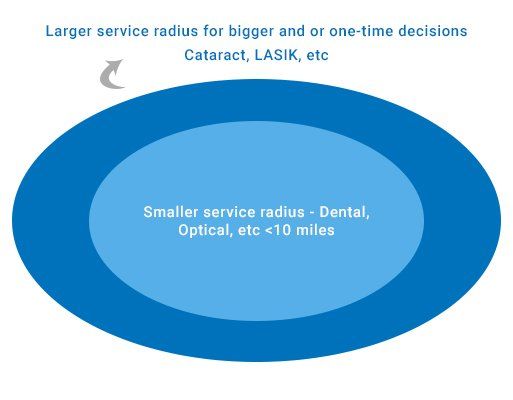 Larger service radius for bigger and or one-time decisions
Cataract, LASIK, etc

Smaller service radius - Dental, Optical, etc <10 miles